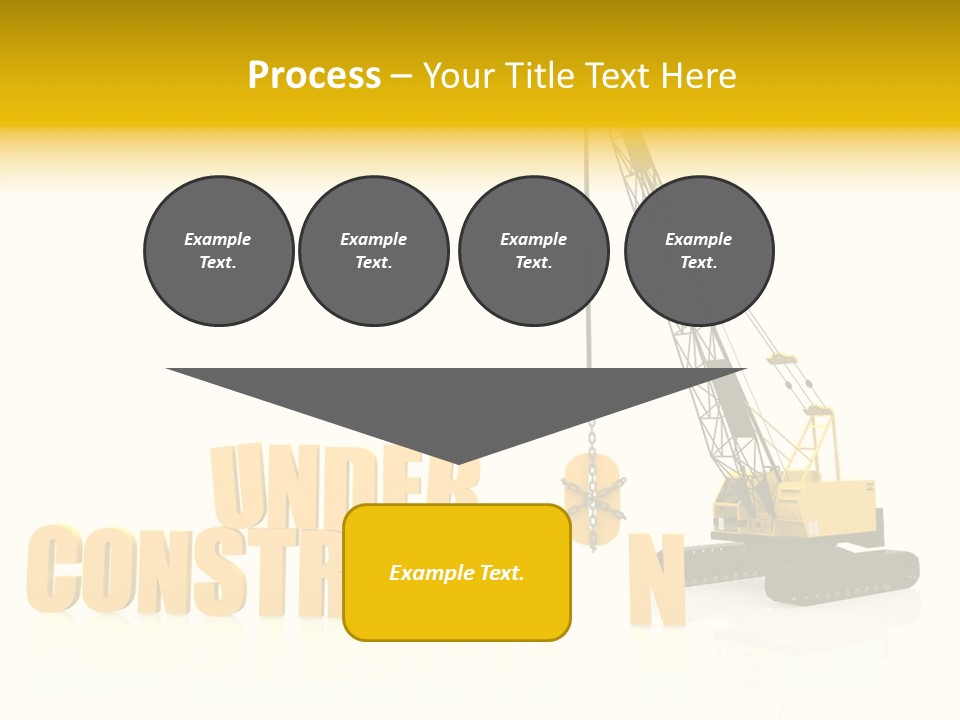 Process – Your Title Text Here

Example Text.

Example Text.

Example Text.

Example Text.

UNDER CONSTR O N

Example Text.